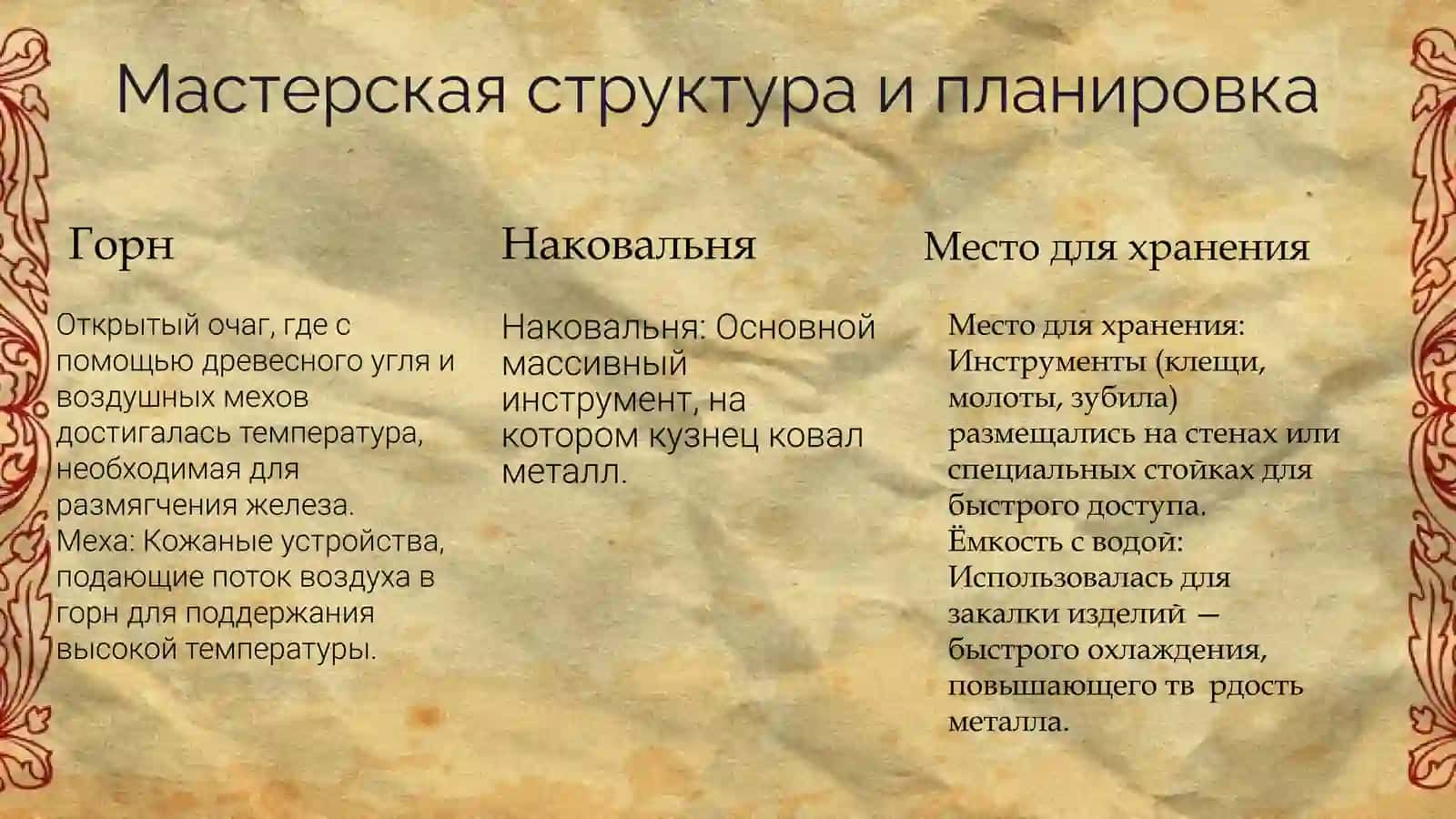 Мастерская структура и планировка

Горн

Открытый очаг, где с помощью древесного угля и воздушных мехов достигалась температура, необходимая для размягчения железа.
Меха: Кожаные устройства, подающие поток воздуха в горн для поддержания высокой температуры.

Наковальня

Наковальня: Основной массивный инструмент, на котором кузнец ковал металл.

Место для хранения

Место для хранения: Инструменты (клещи, молоты, зубила) размещались на стенах или специальных стойках для быстрого доступа.
Ёмкость с водой: Использовалась для закалки изделий — быстрого охлаждения, повышающего тв рдость металла.